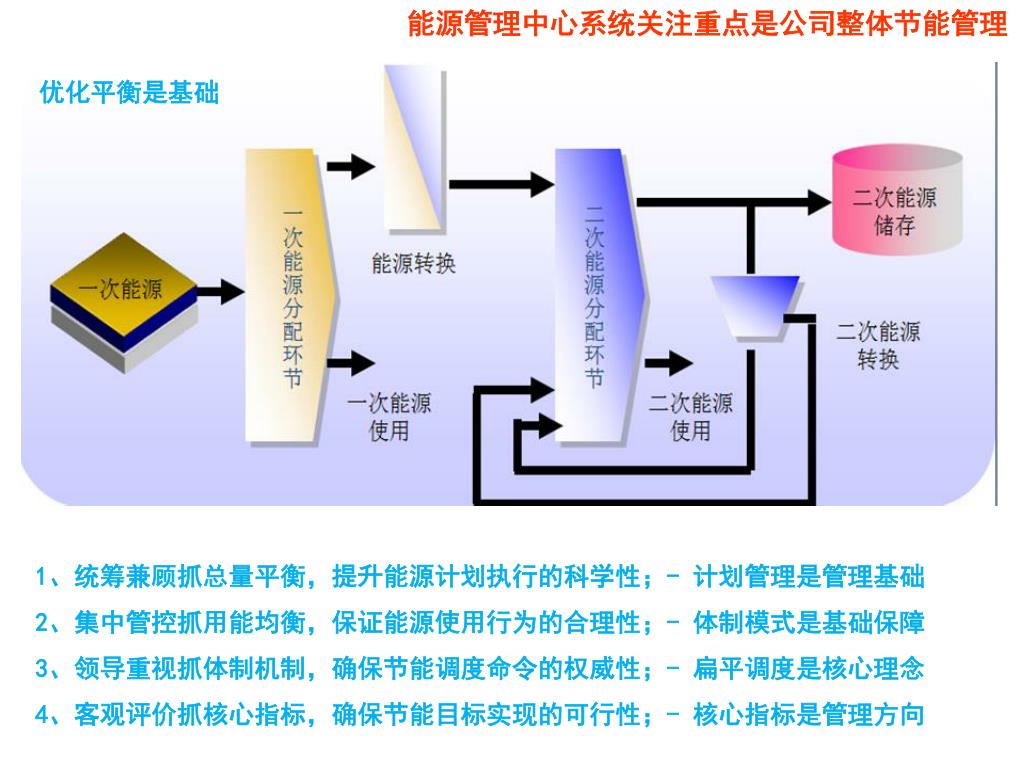 能源管理中心系统关注重点是公司整体节能管理

优化平衡是基础

一次能源

一次能源分配环节

能源转换

一次能源使用

二次能源分配环节

二次能源使用

二次能源储存

二次能源转换

1、统筹兼顾抓总量平衡，提升能源计划执行的科学性；- 计划管理是管理基础

2、集中管控抓用能均衡，保证能源使用行为的合理性；- 体制模式是基础保障

3、领导重视抓体制机制，确保节能调度命令的权威性；- 扁平调度是核心理念

4、客观评价抓核心指标，确保节能目标实现的可行性；- 核心指标是管理方向